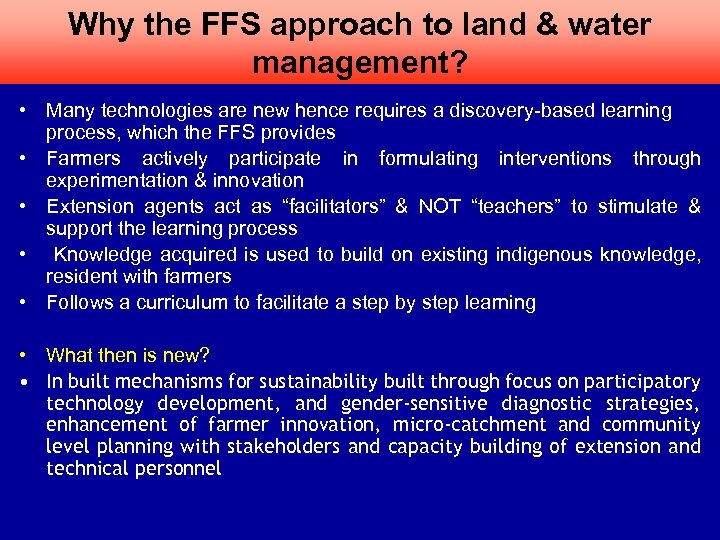 Why the FFS approach to land & water management?

• Many technologies are new hence requires a discovery-based learning process, which the FFS provides
• Farmers actively participate in formulating interventions through experimentation & innovation
• Extension agents act as “facilitators” & NOT “teachers” to stimulate & support the learning process
• Knowledge acquired is used to build on existing indigenous knowledge, resident with farmers
• Follows a curriculum to facilitate a step by step learning

• What then is new?
• In built mechanisms for sustainability built through focus on participatory technology development, and gender-sensitive diagnostic strategies, enhancement of farmer innovation, micro-catchment and community level planning with stakeholders and capacity building of extension and technical personnel